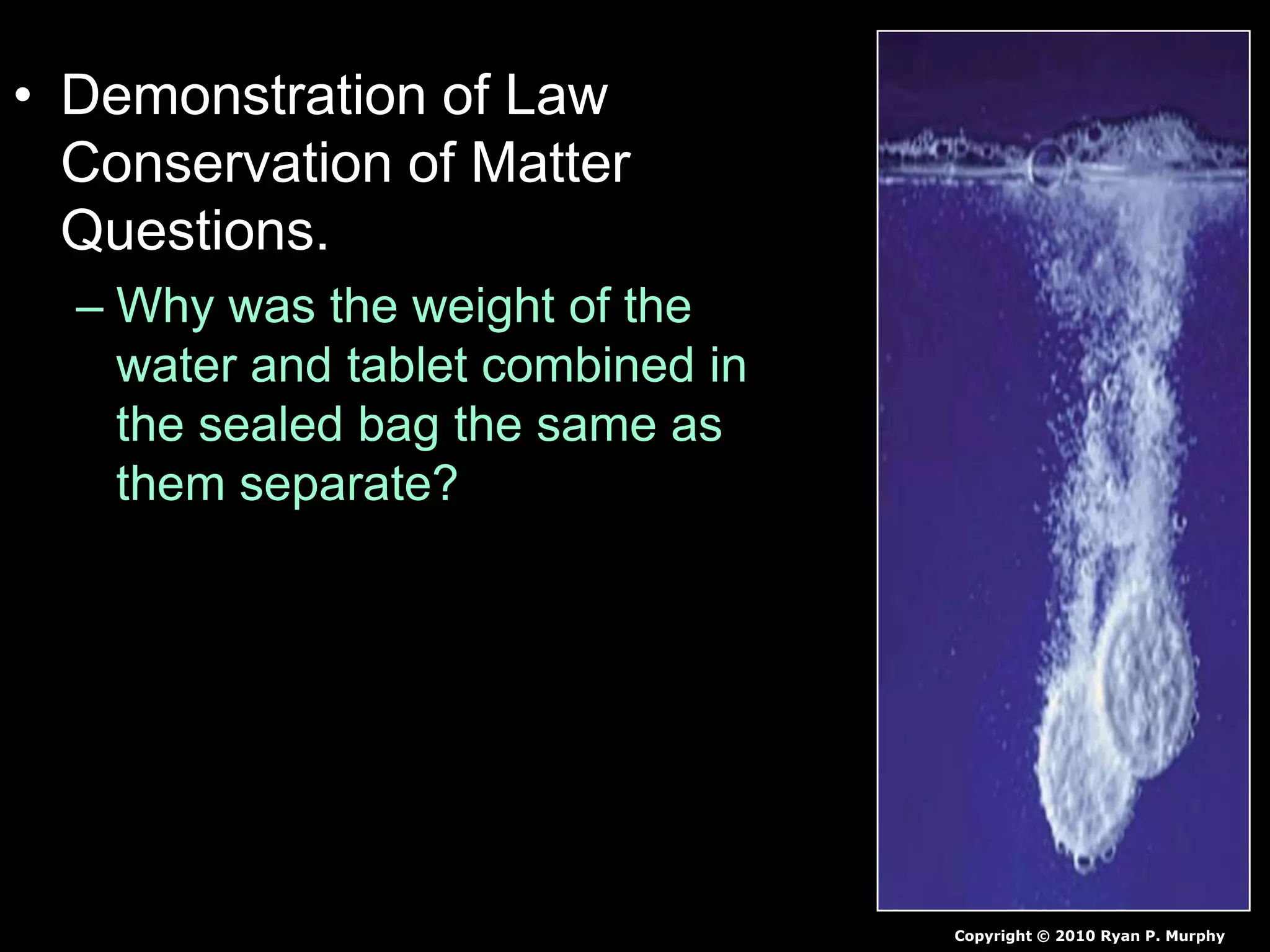 • Demonstration of Law Conservation of Matter Questions.

– Why was the weight of the water and tablet combined in the sealed bag the same as them separate?

Copyright © 2010 Ryan P. Murphy